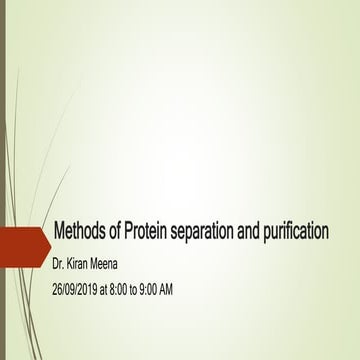 Methods of Protein separation and purification

Dr. Kiran Meena

26/09/2019 at 8:00 to 9:00 AM